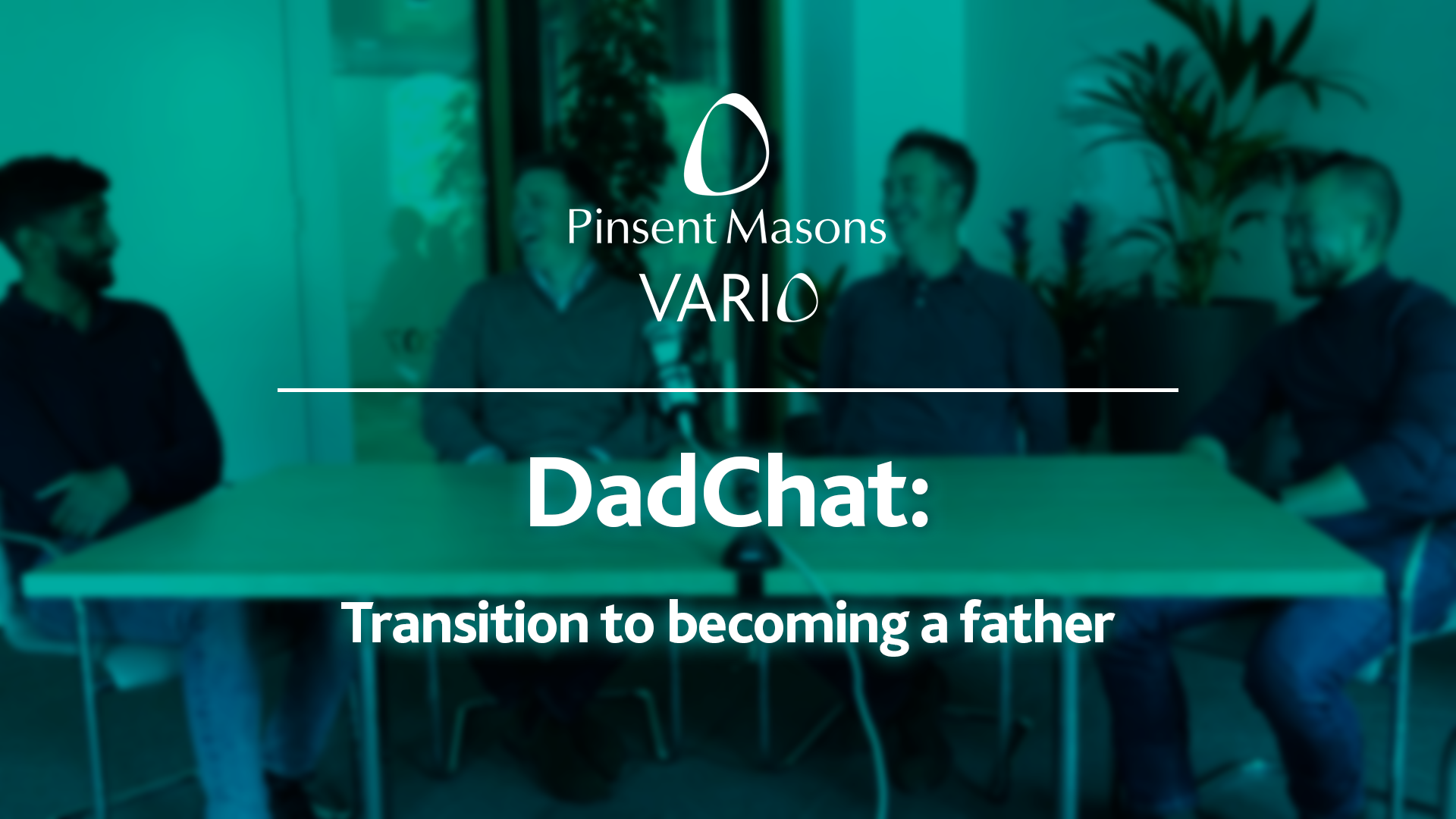 Pinsent Masons
VARIO

DadChat:

Transition to becoming a father